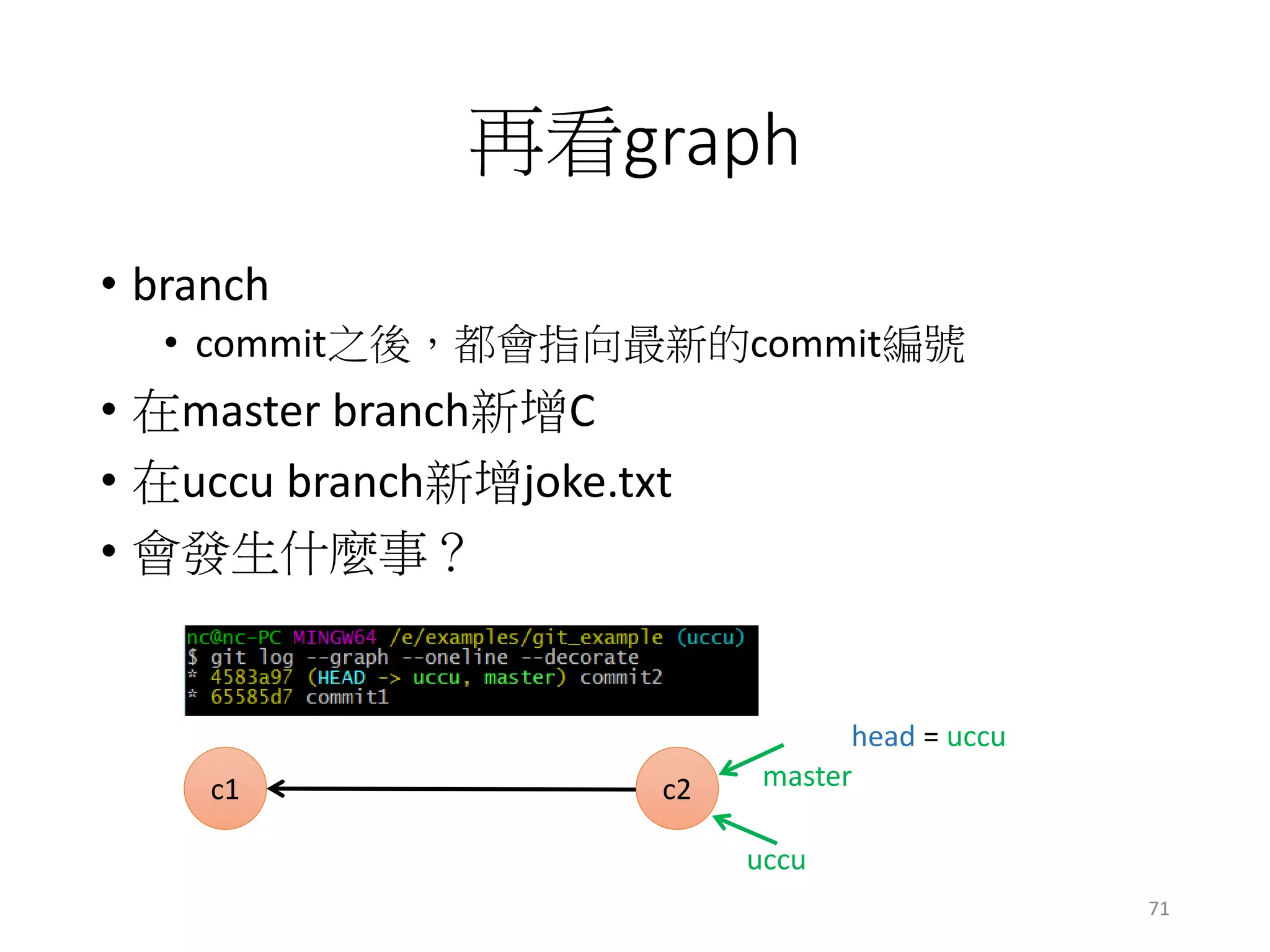 再看graph

• branch
  • commit之後，都會指向最新的commit編號
• 在master branch新增C
• 在uccu branch新增joke.txt
• 會發生什麼事？

nc@nc-PC MINGW64 /e/examples/git_example (uccu)
$ git log --graph --oneline --decorate
* 4583a97 (HEAD -> uccu, master) commit2
* 65585d7 commit1

head = uccu

c1

c2

master

uccu

71